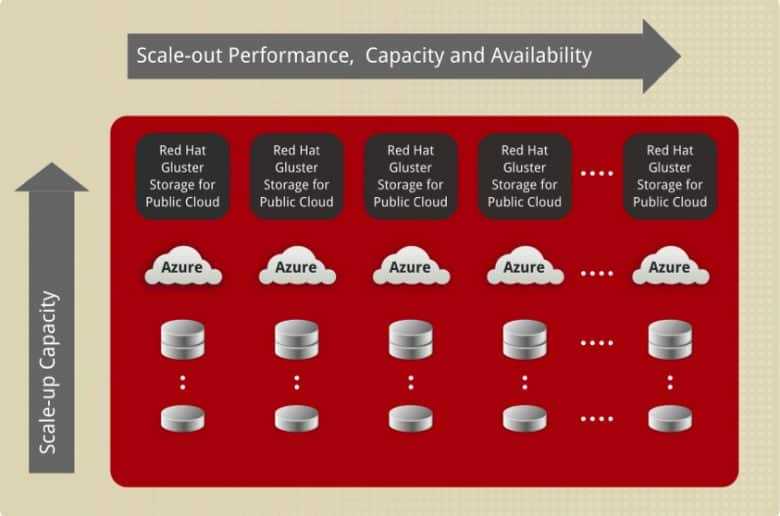 Scale-out Performance, Capacity and Availability

Scale-up Capacity

Red Hat Gluster Storage for Public Cloud

Red Hat Gluster Storage for Public Cloud

Red Hat Gluster Storage for Public Cloud

Red Hat Gluster Storage for Public Cloud

....

Red Hat Gluster Storage for Public Cloud

Azure

Azure

Azure

Azure

....

Azure

....

:

:

:

:

:

....